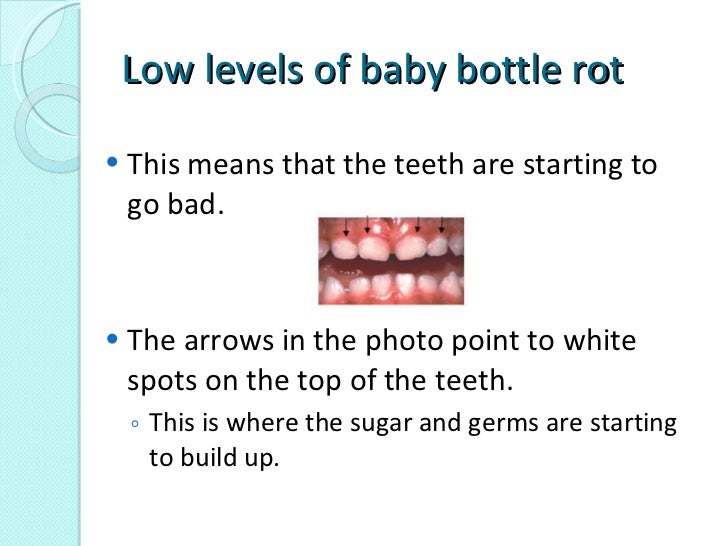 Low levels of baby bottle rot

• This means that the teeth are starting to go bad.

• The arrows in the photo point to white spots on the top of the teeth.
◦ This is where the sugar and germs are starting to build up.